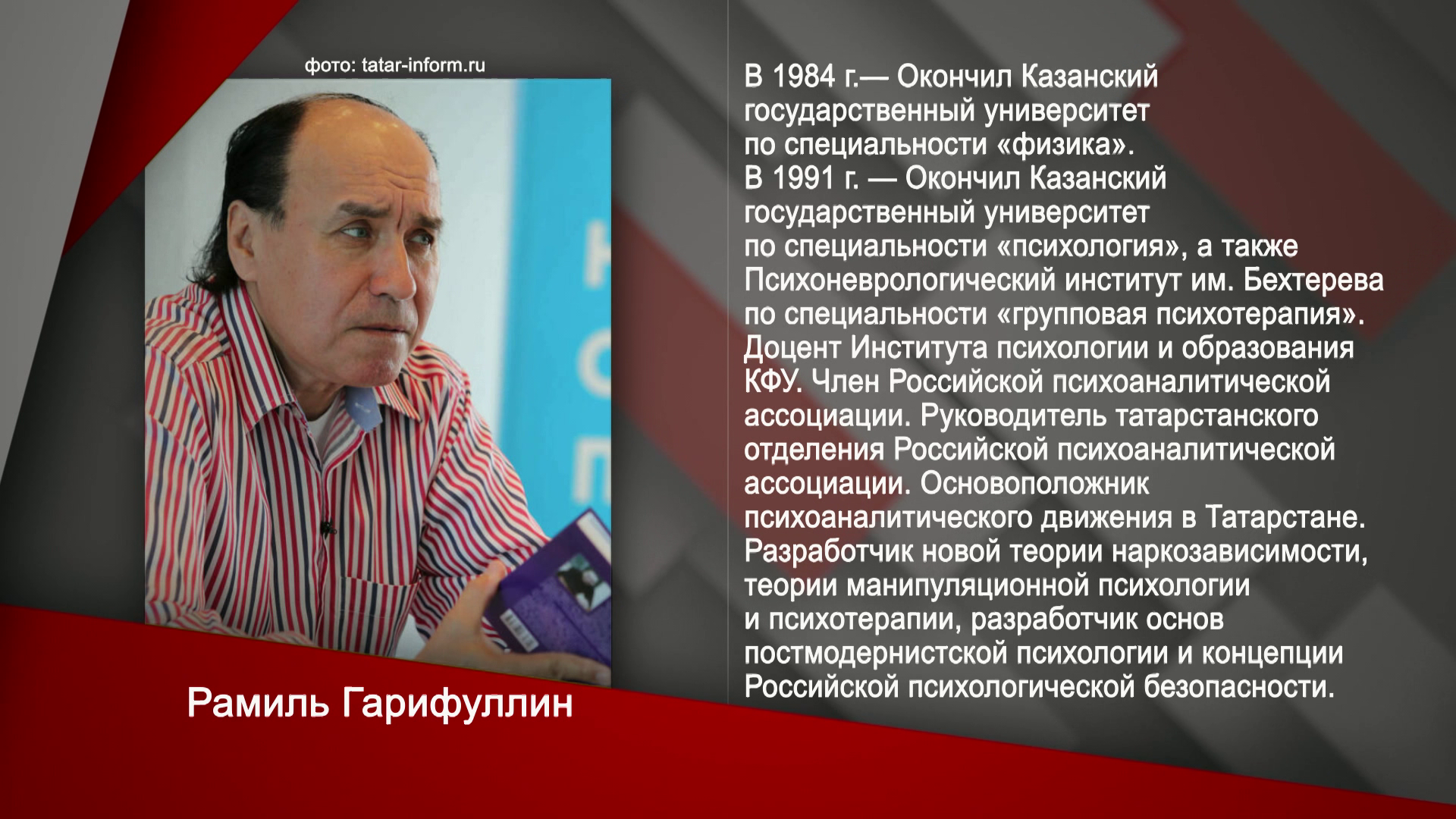 фото: tatar-inform.ru

Рамиль Гарифуллин

В 1984 г.— Окончил Казанский государственный университет по специальности «физика».
В 1991 г. — Окончил Казанский государственный университет по специальности «психология», а также Психоневрологический институт им. Бехтерева по специальности «групповая психотерапия».
Доцент Института психологии и образования КФУ. Член Российской психоаналитической ассоциации. Руководитель татарстанского отделения Российской психоаналитической ассоциации. Основоположник психоаналитического движения в Татарстане. Разработчик новой теории наркозависимости, теории манипуляционной психологии и психотерапии, разработчик основ постмодернистской психологии и концепции Российской психологической безопасности.